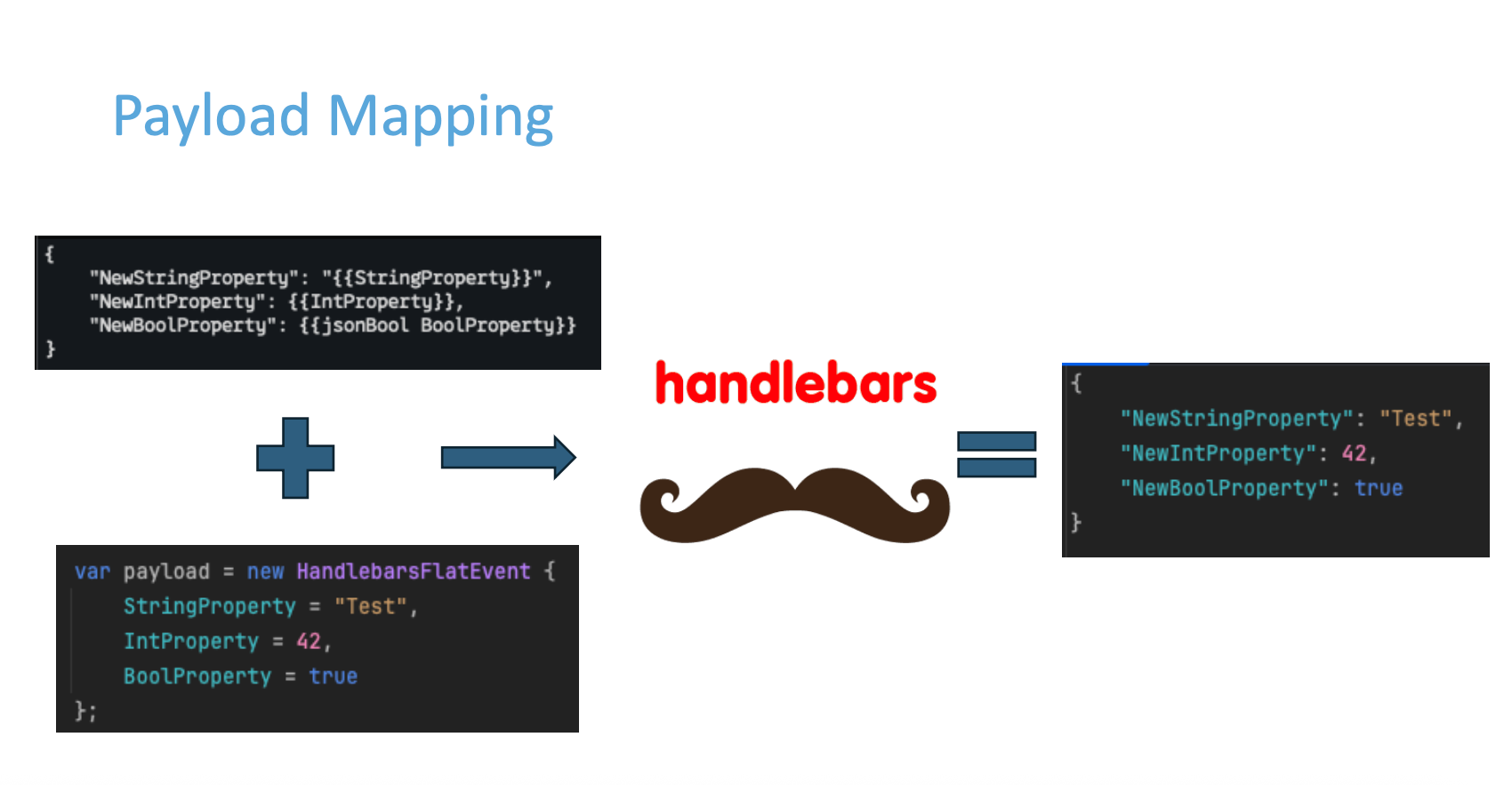 Payload Mapping

{
"NewStringProperty": "{{StringProperty}}",
"NewIntProperty": {{IntProperty}},
"NewBoolProperty": {{jsonBool BoolProperty}}
}

var payload = new HandlebarsFlatEvent {
StringProperty = "Test",
IntProperty = 42,
BoolProperty = true
};

handlebars

{
"NewStringProperty": "Test",
"NewIntProperty": 42,
"NewBoolProperty": true
}